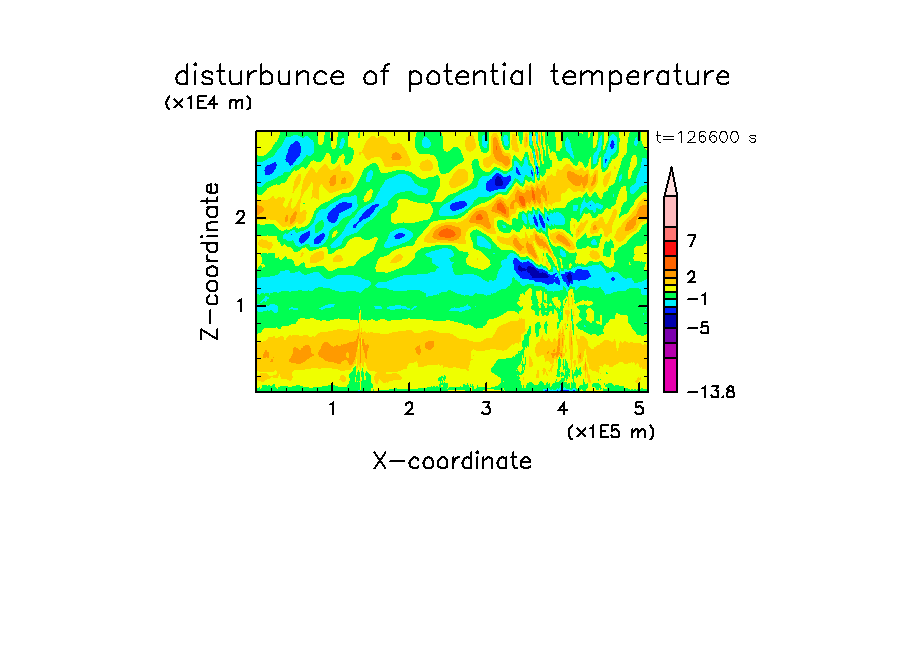 disturbunce of potential temperature

(x1E4 m)

t=126600 s

Z-coordinate

2

1

7

2

−1

−5

−13.8

1 2 3 4 5

(x1E5 m)

X-coordinate